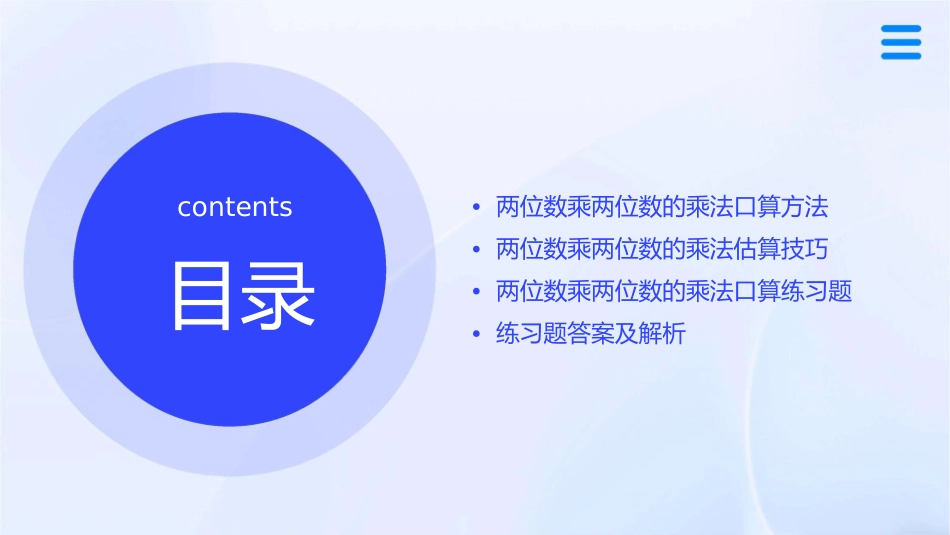 contents

目录

• 两位数乘两位数的乘法口算方法
• 两位数乘两位数的乘法估算技巧
• 两位数乘两位数的乘法口算练习题
• 练习题答案及解析